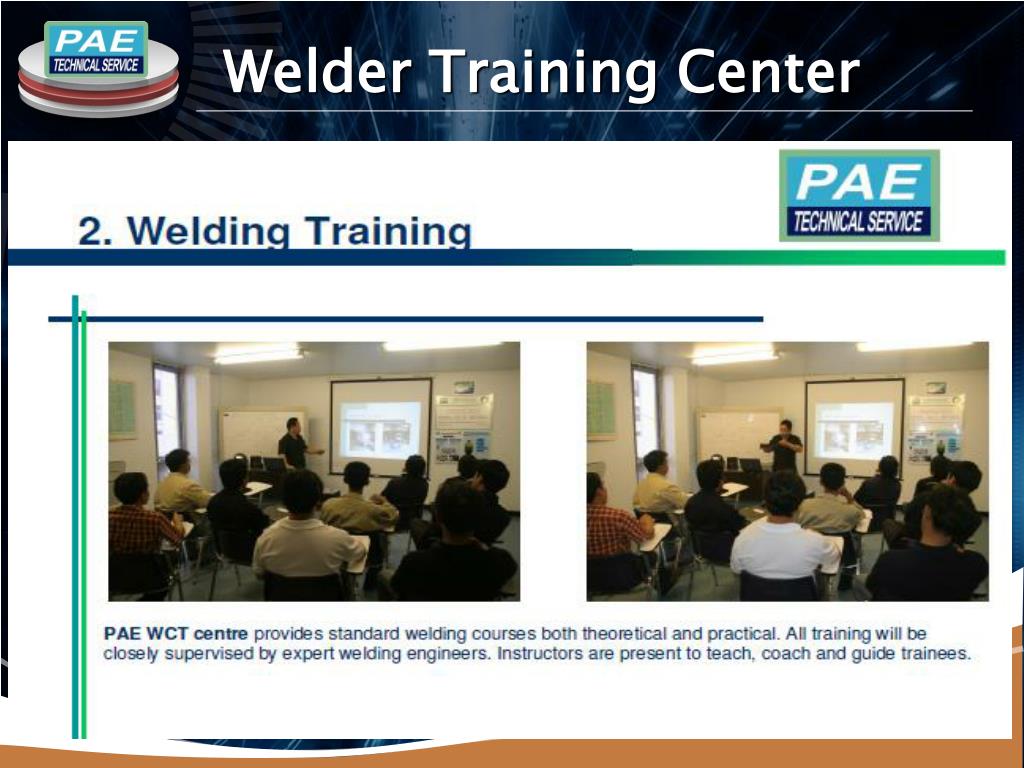 PAE
TECHNICAL SERVICE

Welder Training Center

PAE
TECHNICAL SERVICE

2. Welding Training

PAE WCT centre provides standard welding courses both theoretical and practical. All training will be closely supervised by expert welding engineers. Instructors are present to teach, coach and guide trainees.